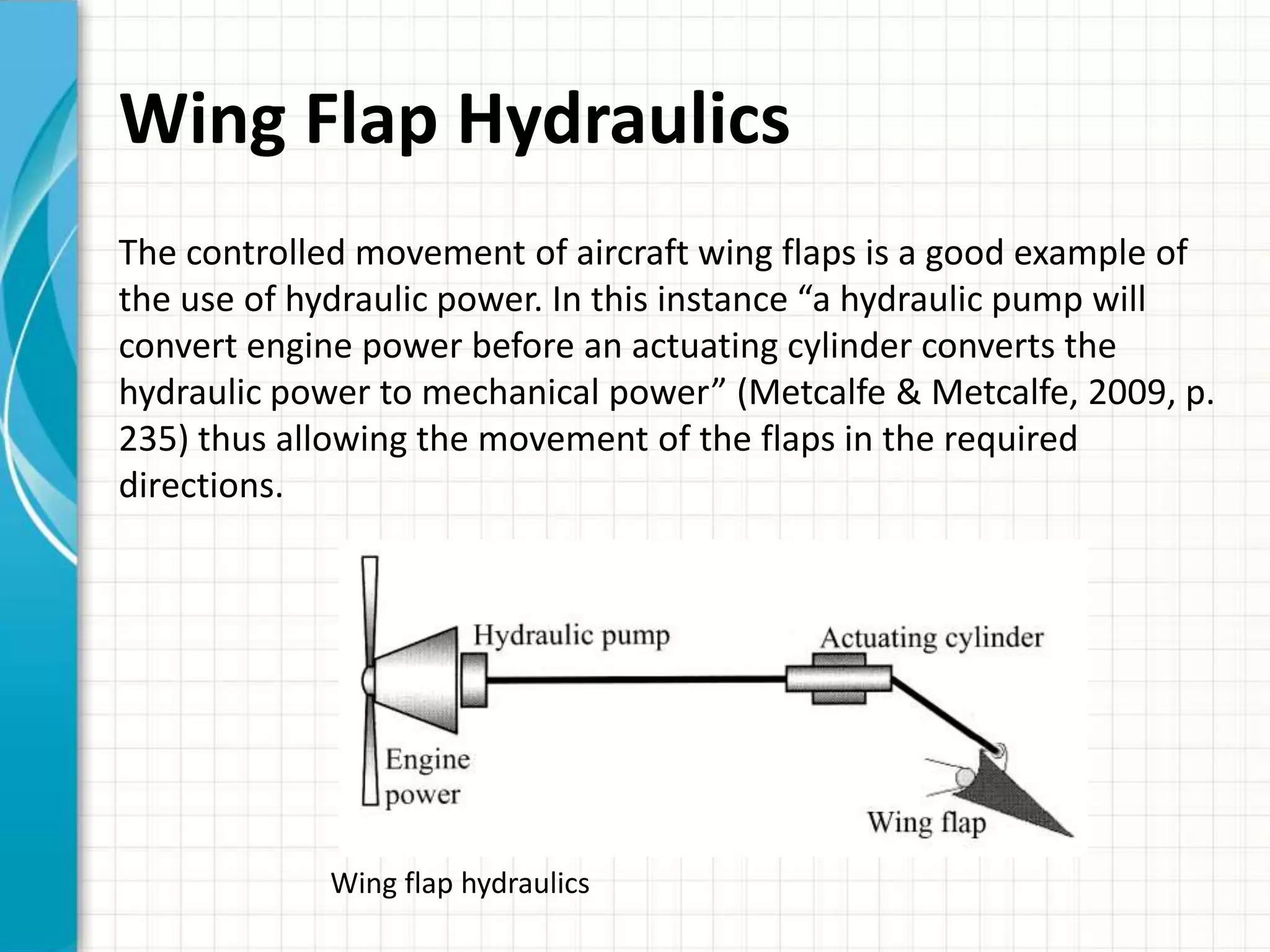 Wing Flap Hydraulics

The controlled movement of aircraft wing flaps is a good example of the use of hydraulic power. In this instance “a hydraulic pump will convert engine power before an actuating cylinder converts the hydraulic power to mechanical power” (Metcalfe & Metcalfe, 2009, p. 235) thus allowing the movement of the flaps in the required directions.

Hydraulic pump
Actuating cylinder
Engine power
Wing flap

Wing flap hydraulics